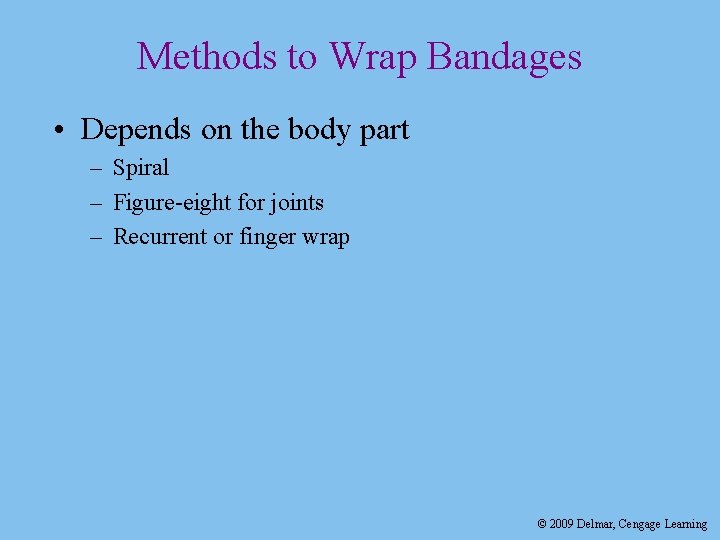 Methods to Wrap Bandages

• Depends on the body part
– Spiral
– Figure-eight for joints
– Recurrent or finger wrap

© 2009 Delmar, Cengage Learning